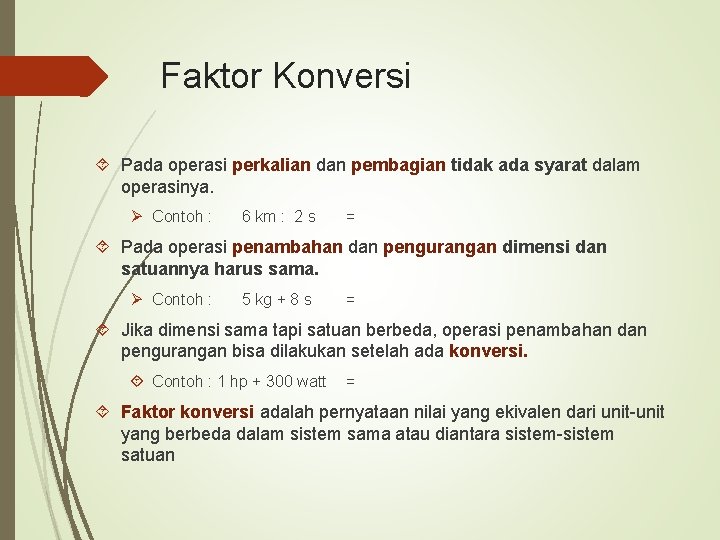 Faktor Konversi

Pada operasi perkalian dan pembagian tidak ada syarat dalam operasinya.

Contoh : 6 km : 2 s =

Pada operasi penambahan dan pengurangan dimensi dan satuannya harus sama.

Contoh : 5 kg + 8 s =

Jika dimensi sama tapi satuan berbeda, operasi penambahan dan pengurangan bisa dilakukan setelah ada konversi.

Contoh : 1 hp + 300 watt =

Faktor konversi adalah pernyataan nilai yang ekivalen dari unit-unit yang berbeda dalam sistem sama atau diantara sistem-sistem satuan